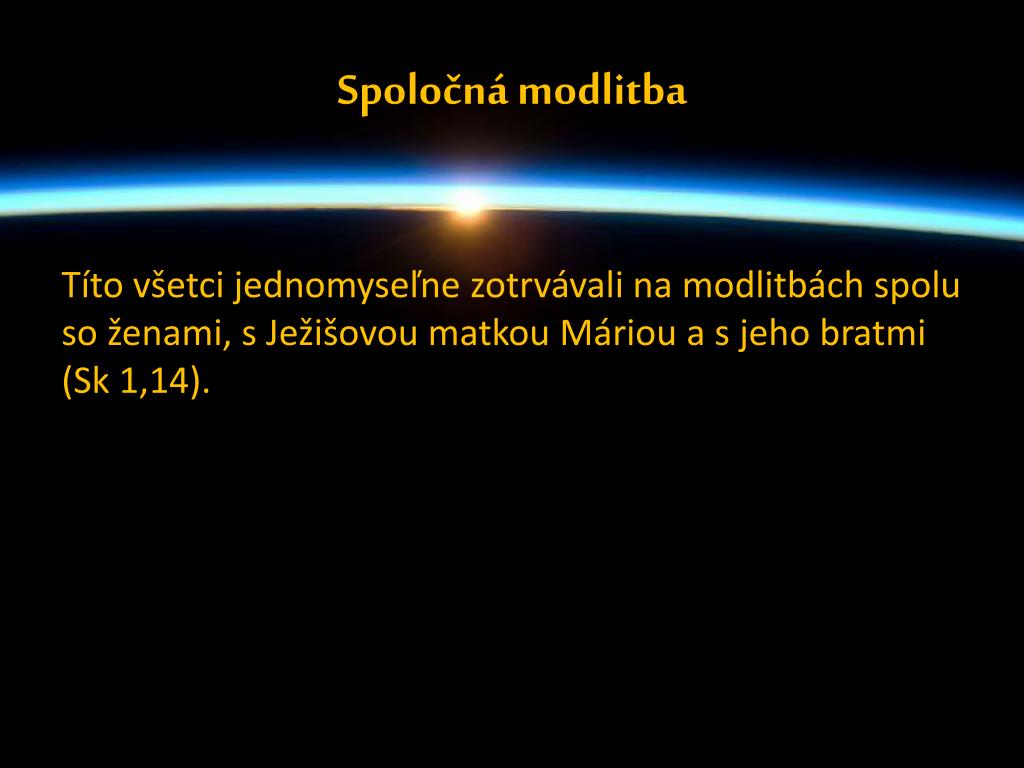 Spoločná modlitba

Títo všetci jednomyseľne zotrvávali na modlitbách spolu so ženami, s Ježišovou matkou Máriou a s jeho bratmi (Sk 1,14).